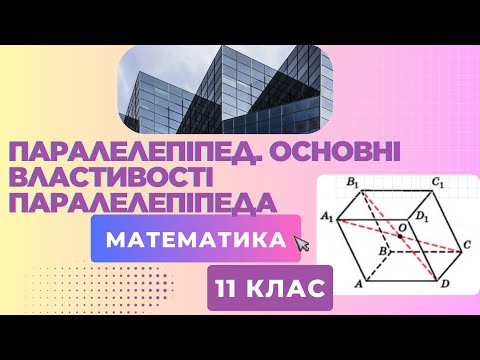 ПАРАЛЕЛЕПІПЕД. ОСНОВНІ ВЛАСТИВОСТІ ПАРАЛЕЛЕПІПЕДА

МАТЕМАТИКА

11 КЛАС

$B_1$ $C_1$ $A_1$ $D_1$ $O$ $B$ $C$ $A$ $D$